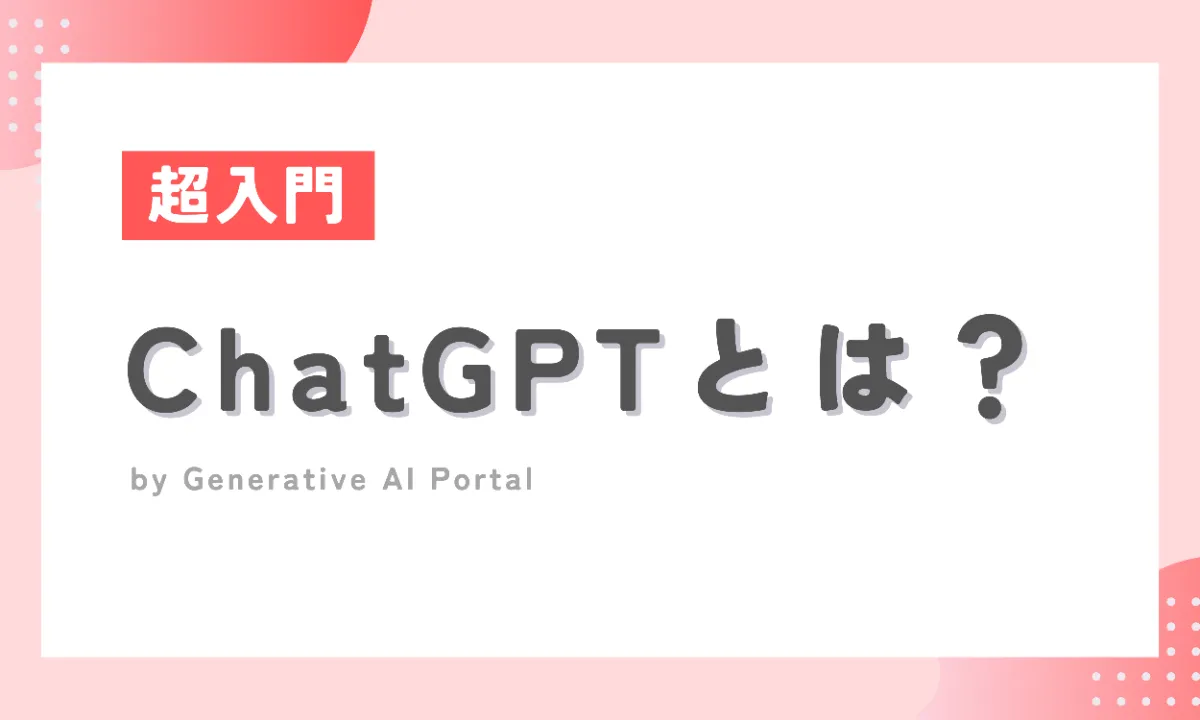 超入門

ChatGPTとは？

by Generative AI Portal